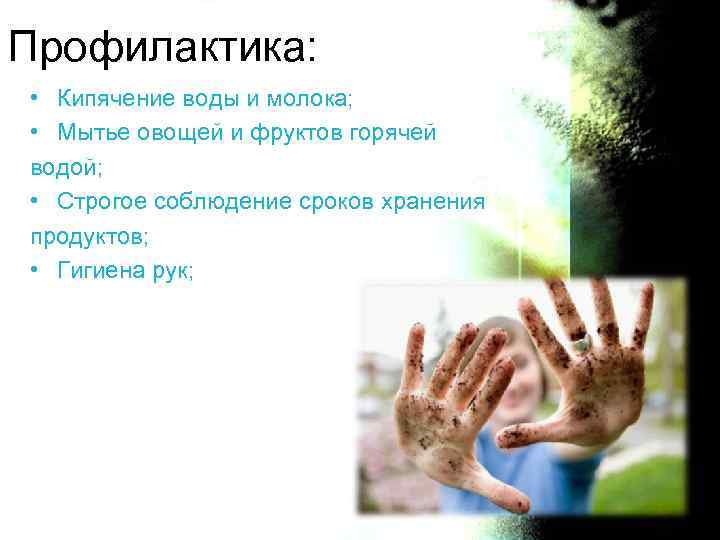 Профилактика:

• Кипячение воды и молока;
• Мытье овощей и фруктов горячей водой;
• Строгое соблюдение сроков хранения продуктов;
• Гигиена рук;